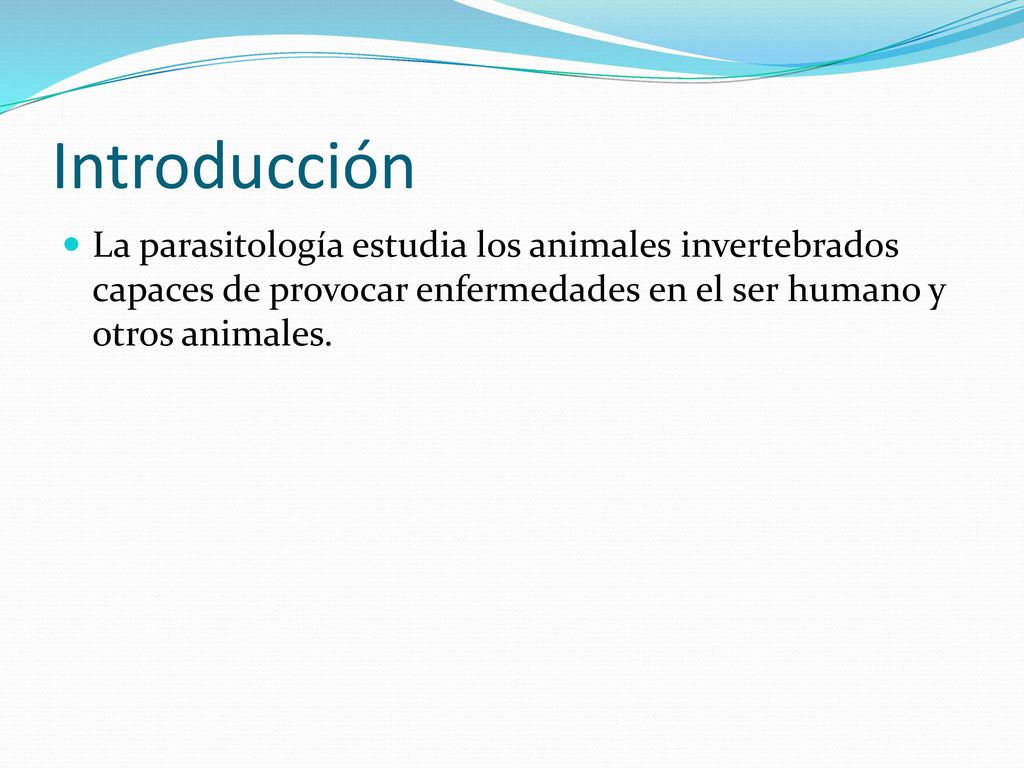 Introducción

La parasitología estudia los animales invertebrados capaces de provocar enfermedades en el ser humano y otros animales.